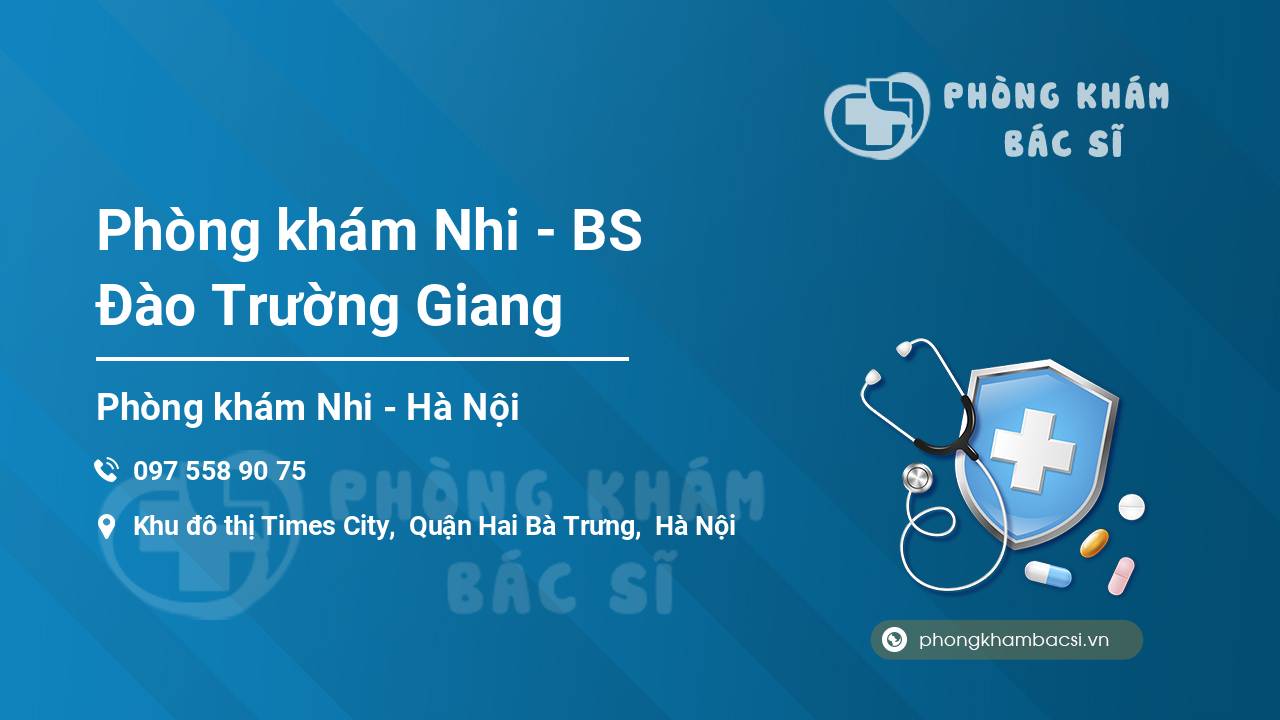 PHÒNG KHÁM BÁC SĨ

Phòng khám Nhi - BS Đào Trường Giang

Phòng khám Nhi - Hà Nội

097 558 90 75

Khu đô thị Times City, Quận Hai Bà Trưng, Hà Nội

PHÒNG KHÁM BÁC SĨ

phongkhambacsi.vn